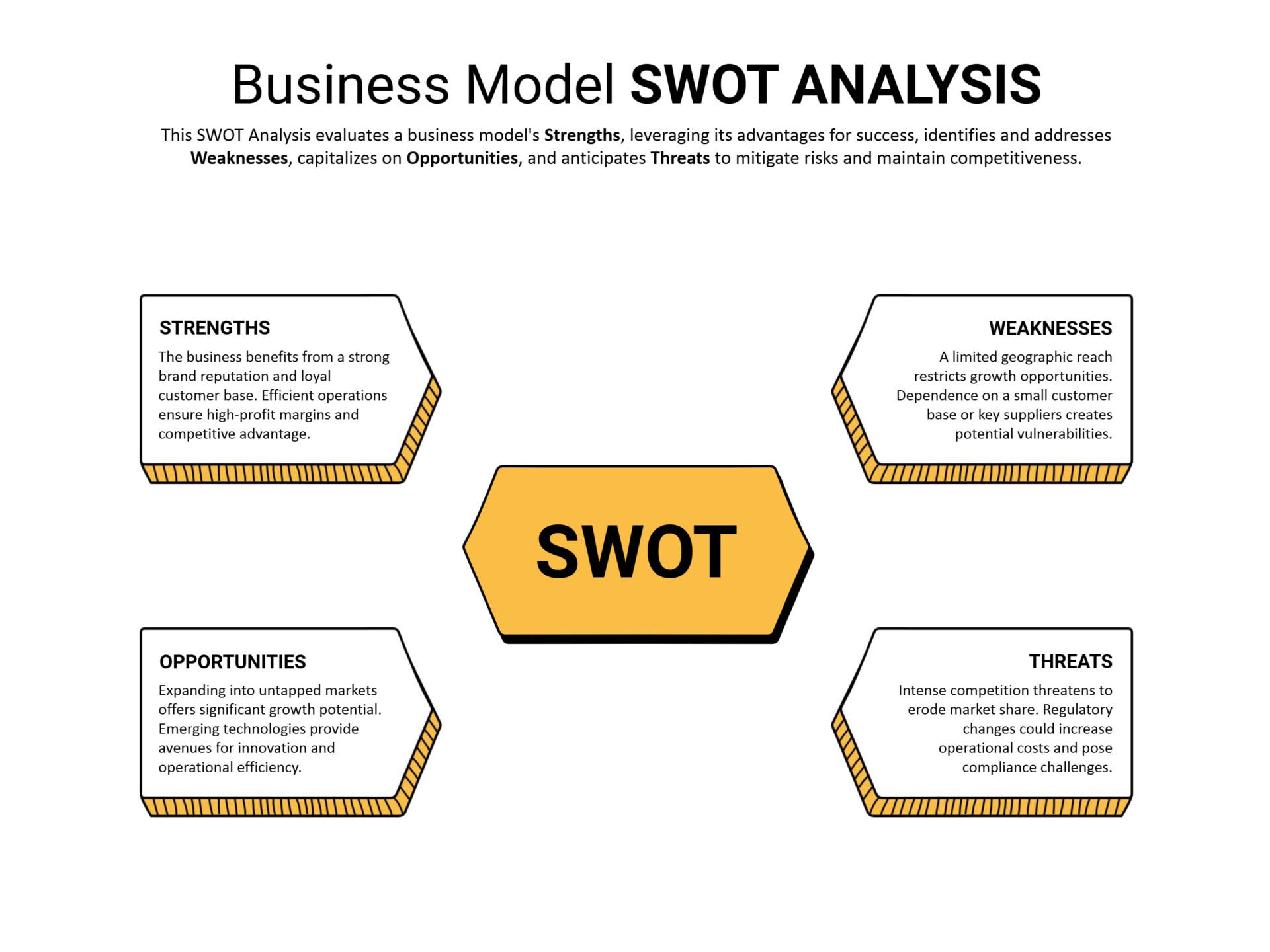 Business Model SWOT ANALYSIS

This SWOT Analysis evaluates a business model's Strengths, leveraging its advantages for success, identifies and addresses Weaknesses, capitalizes on Opportunities, and anticipates Threats to mitigate risks and maintain competitiveness.

STRENGTHS

The business benefits from a strong brand reputation and loyal customer base. Efficient operations ensure high-profit margins and competitive advantage.

WEAKNESSES

A limited geographic reach restricts growth opportunities. Dependence on a small customer base or key suppliers creates potential vulnerabilities.

SWOT

OPPORTUNITIES

Expanding into untapped markets offers significant growth potential. Emerging technologies provide avenues for innovation and operational efficiency.

THREATS

Intense competition threatens to erode market share. Regulatory changes could increase operational costs and pose compliance challenges.